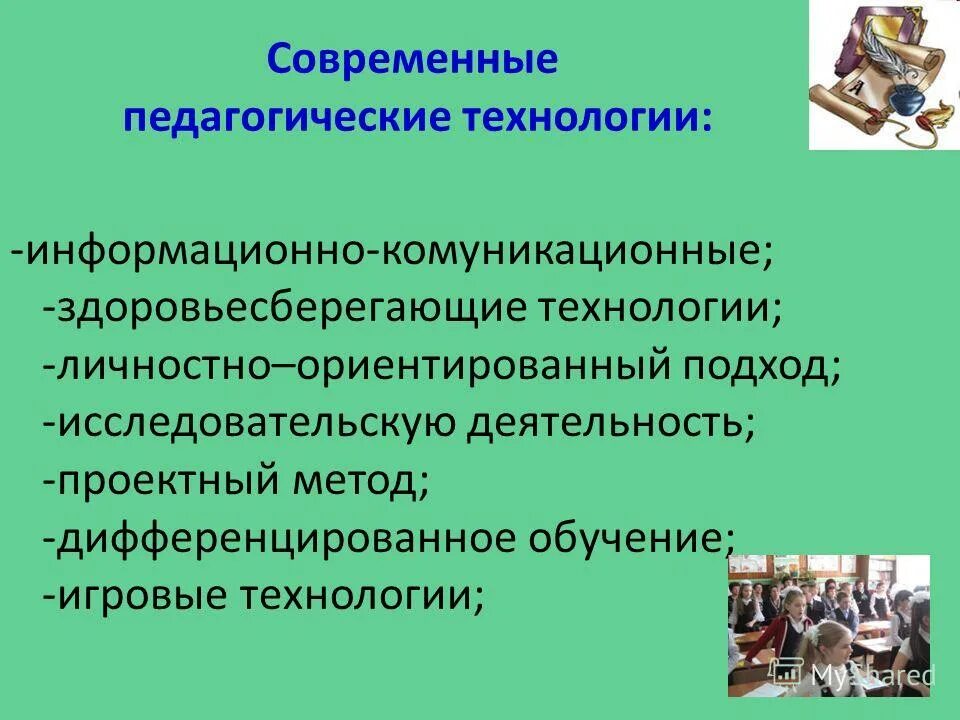 Современные педагогические технологии:

-информационно-комуникационные;
-здоровьесберегающие технологии;
-личностно–ориентированный подход;
-исследовательскую деятельность;
-проектный метод;
-дифференцированное обучение;
-игровые технологии;

MyShared